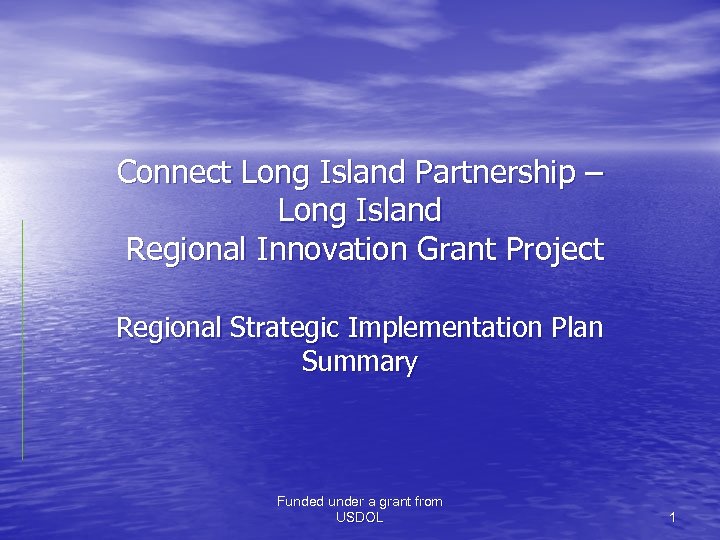 Connect Long Island Partnership – Long Island
Regional Innovation Grant Project

Regional Strategic Implementation Plan Summary

Funded under a grant from USDOL

1